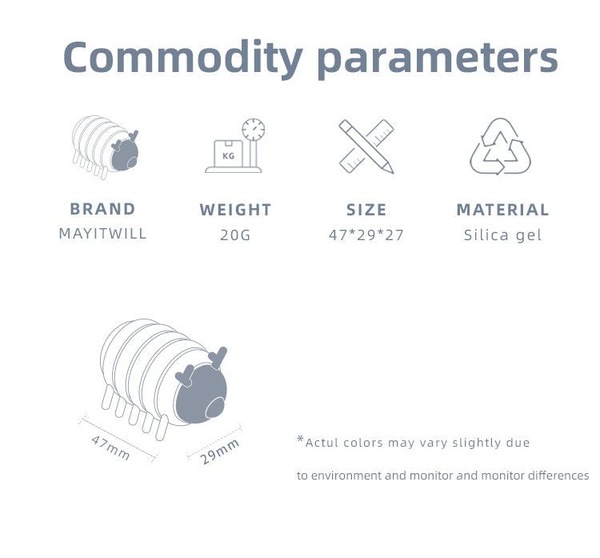 Commodity parameters

KG

BRAND
MAYITWILL

WEIGHT
20G

SIZE
47*29*27

MATERIAL
Silica gel

47mm

29mm

*Actul colors may vary slightly due

to environment and monitor and monitor differences